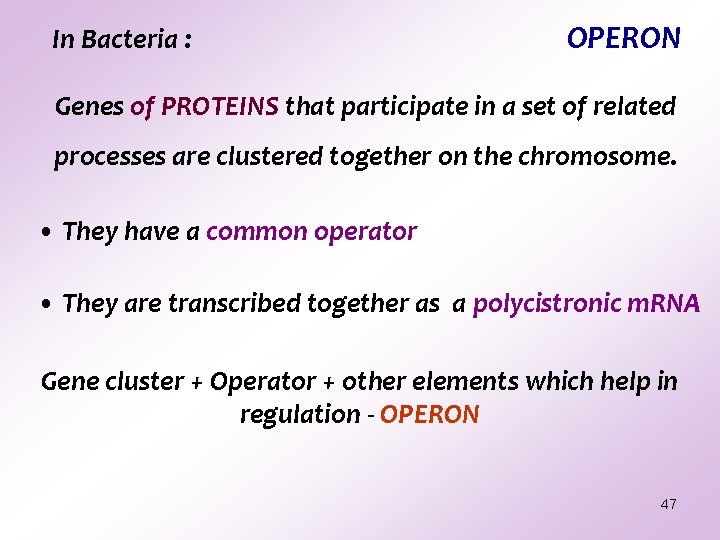 In Bacteria :

OPERON

Genes of PROTEINS that participate in a set of related processes are clustered together on the chromosome.

• They have a common operator

• They are transcribed together as a polycistronic mRNA

Gene cluster + Operator + other elements which help in regulation - OPERON

47